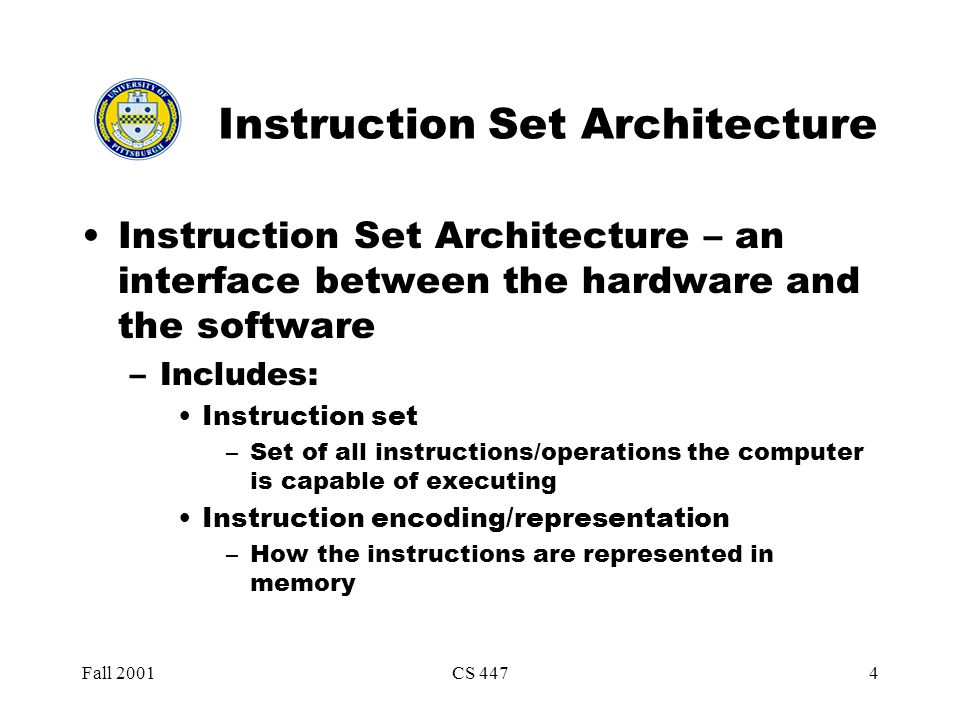 UNIVERSITY OF PITTSBURGH

Instruction Set Architecture

• Instruction Set Architecture – an interface between the hardware and the software

– Includes:

• Instruction set

– Set of all instructions/operations the computer is capable of executing

• Instruction encoding/representation

– How the instructions are represented in memory

Fall 2001 CS 447 4